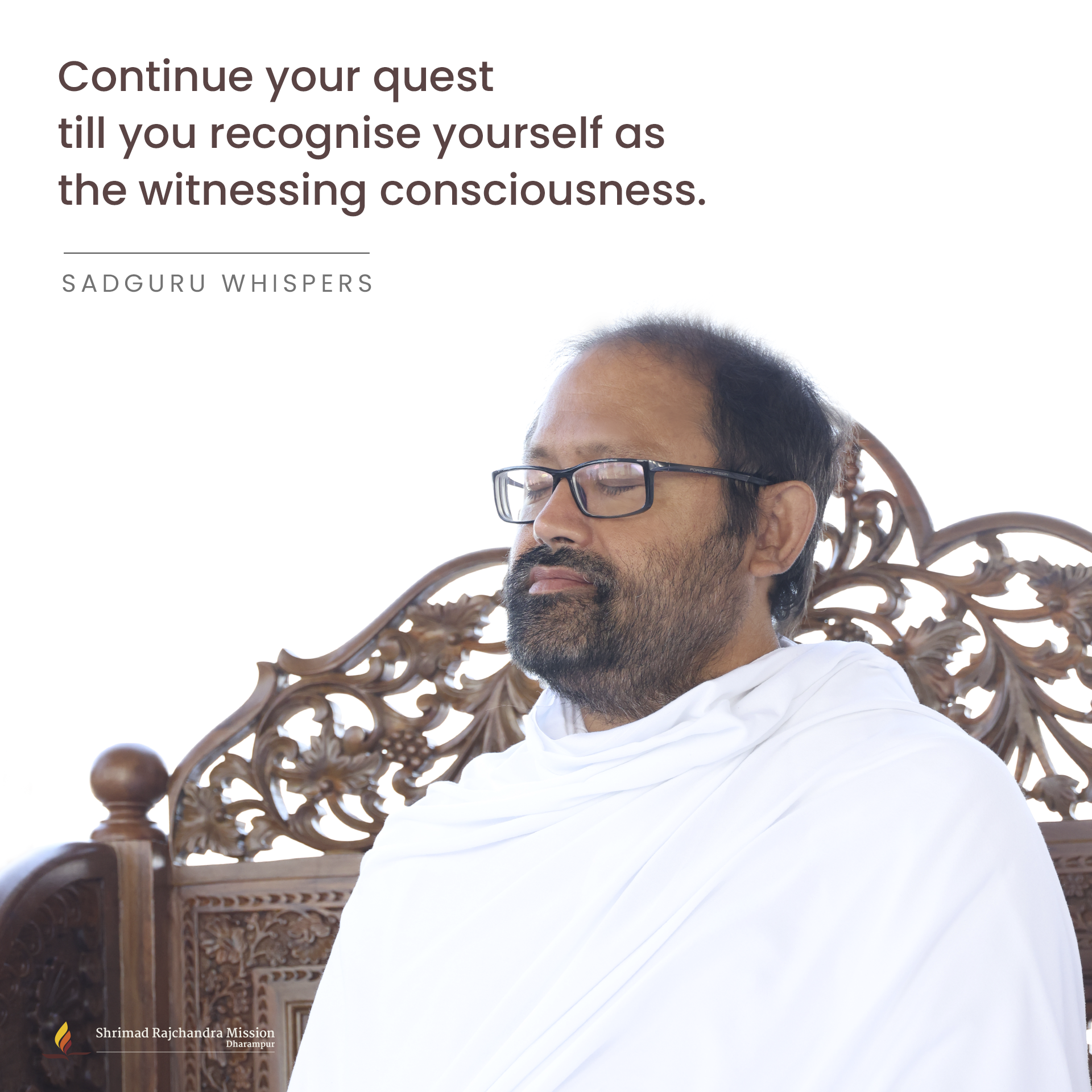 Continue your quest till you recognise yourself as the witnessing consciousness.

SADGURU WHISPERS

PORSCHE DESIGN

Shrimad Rajchandra Mission
Dharampur